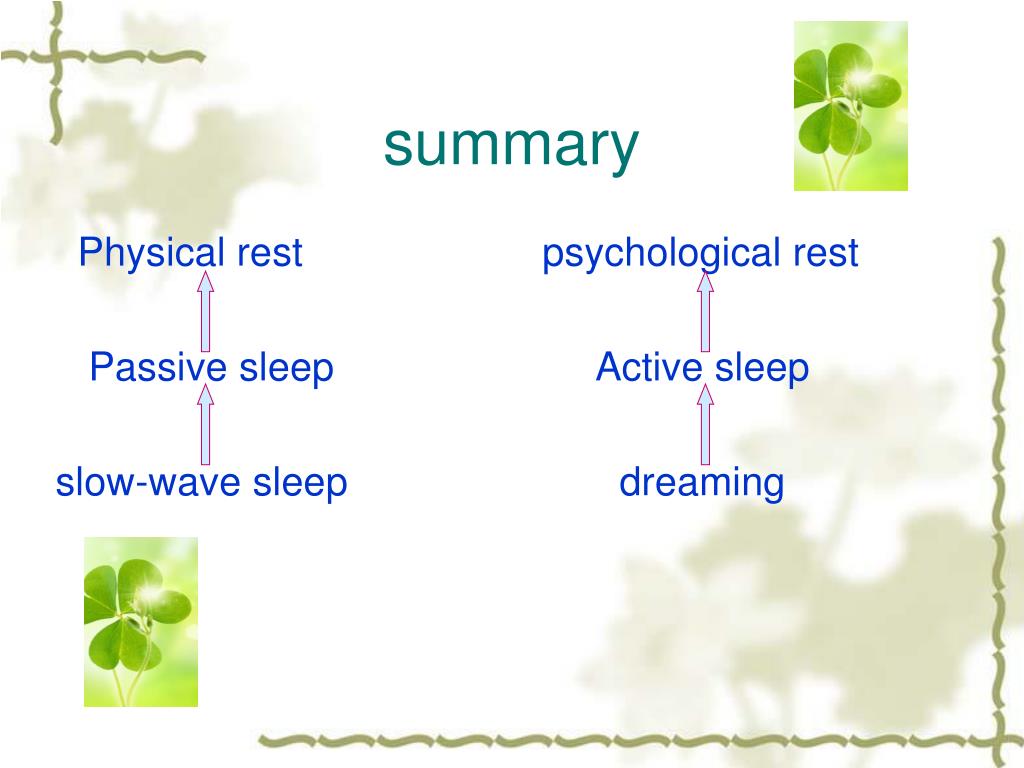 summary

Physical rest

Passive sleep

slow-wave sleep

psychological rest

Active sleep

dreaming